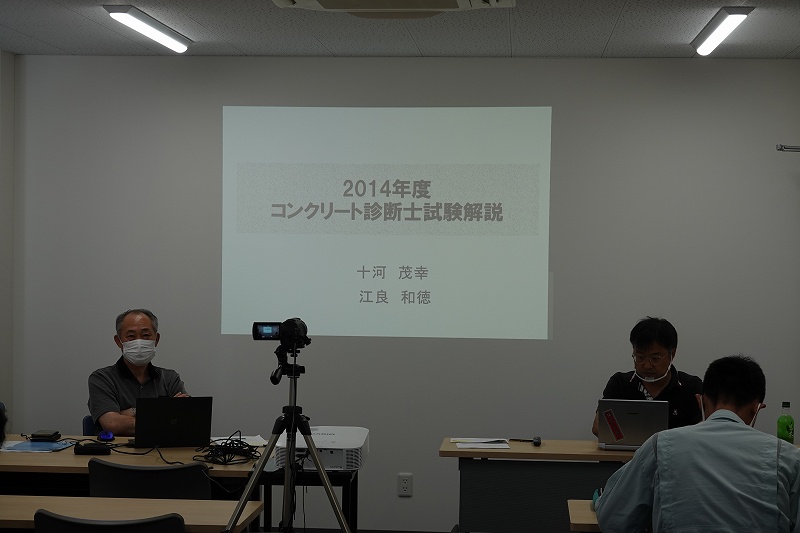 2014年度
コンクリート診断士試験解説

十河　茂幸
江良　和徳